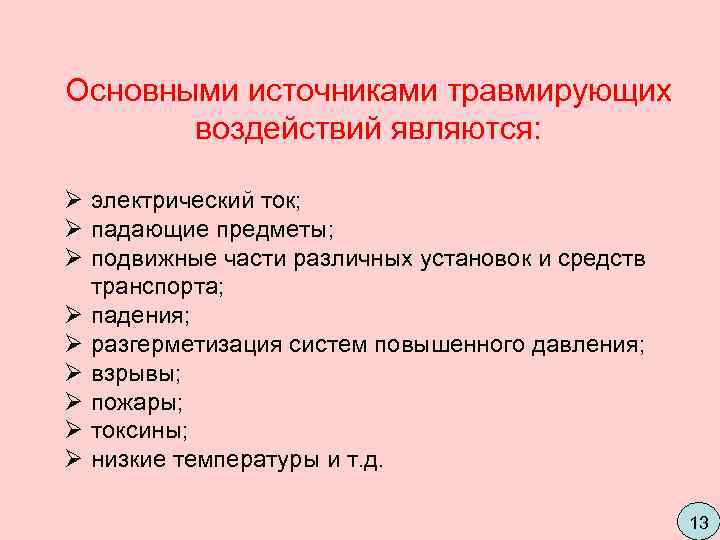 Основными источниками травмирующих воздействий являются:

➢ электрический ток;
➢ падающие предметы;
➢ подвижные части различных установок и средств транспорта;
➢ падения;
➢ разгерметизация систем повышенного давления;
➢ взрывы;
➢ пожары;
➢ токсины;
➢ низкие температуры и т.д.

13